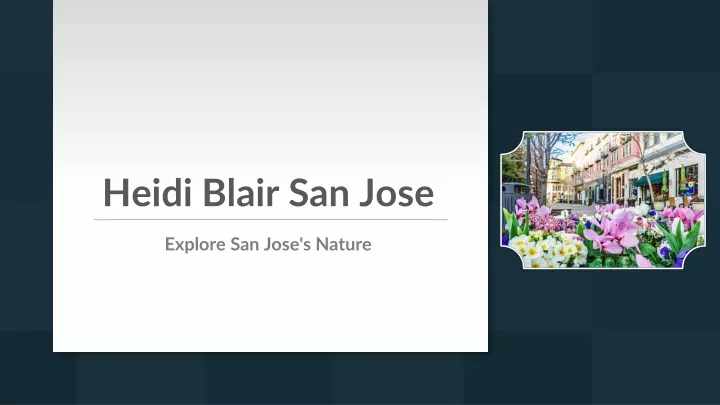 Heidi Blair San Jose

Explore San Jose's Nature